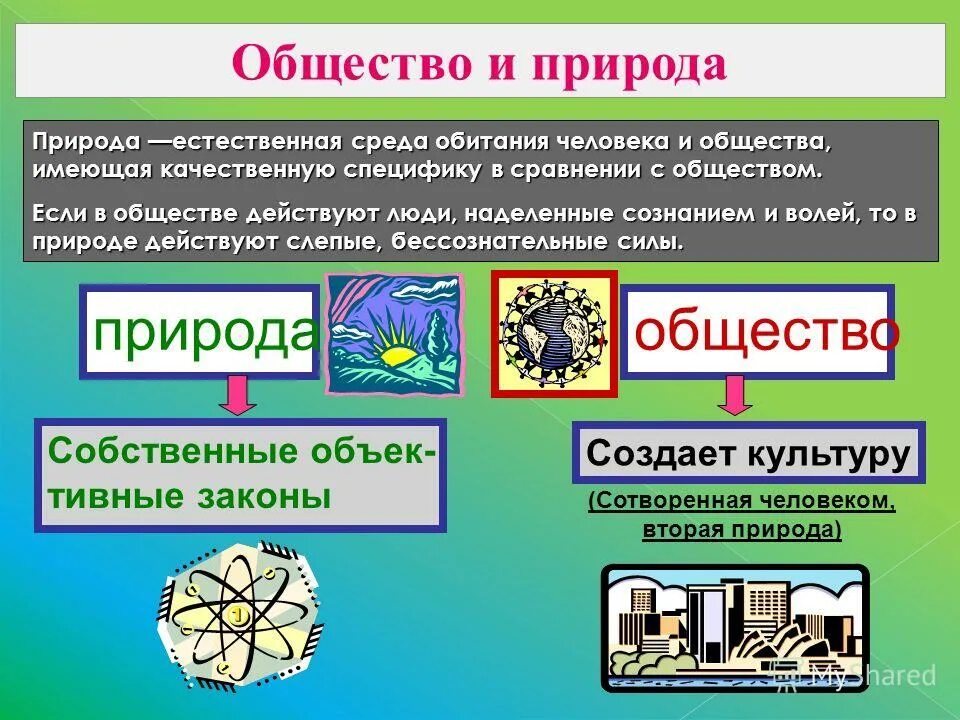 Общество и природа

Природа —естественная среда обитания человека и общества, имеющая качественную специфику в сравнении с обществом.

Если в обществе действуют люди, наделенные сознанием и волей, то в природе действуют слепые, бессознательные силы.

природа

общество

Собственные объективные законы

Создает культуру

(Сотворенная человеком, вторая природа)

MyShared